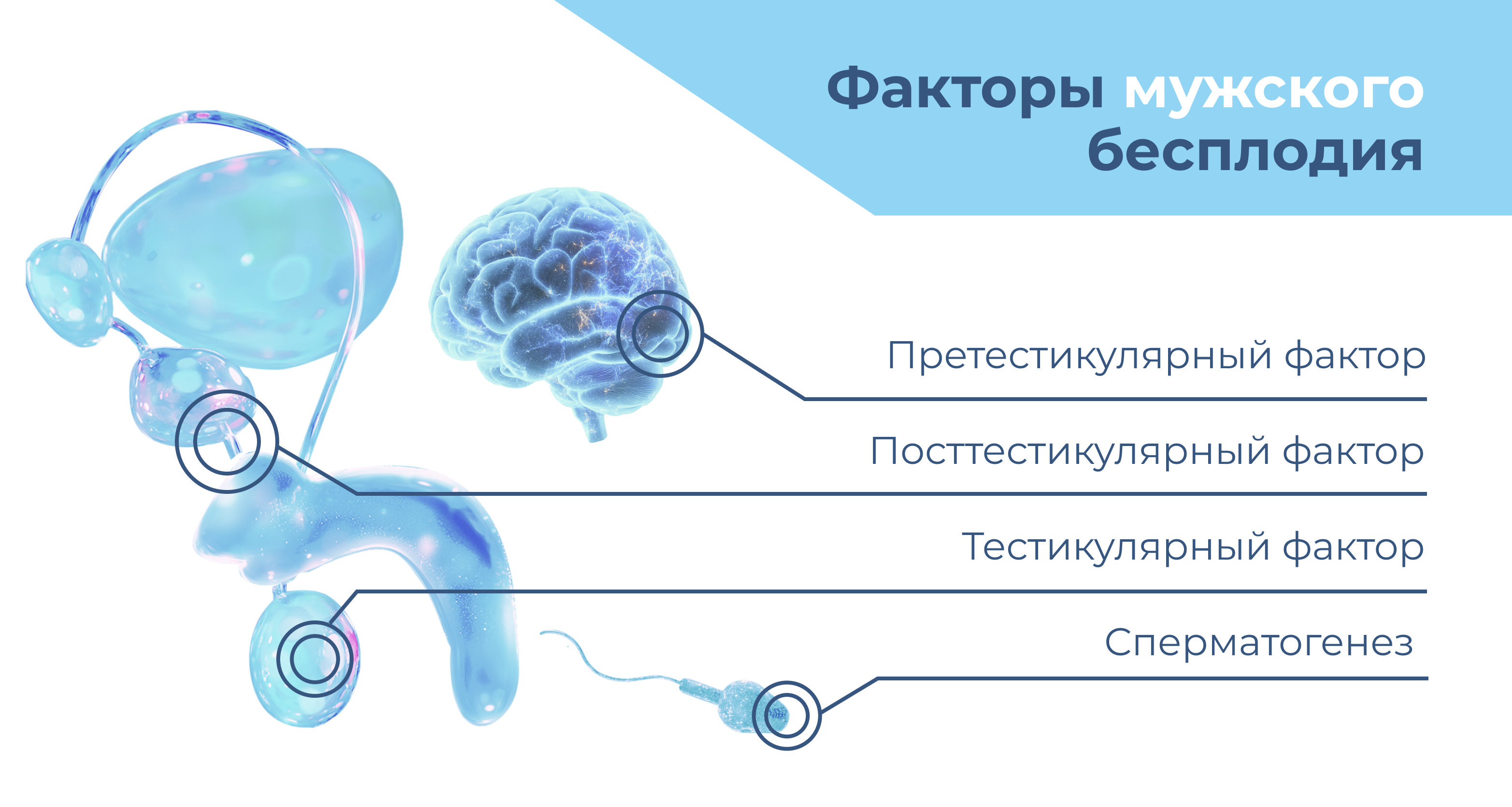 Факторы мужского бесплодия

Претестикулярный фактор

Посттестикулярный фактор

Тестикулярный фактор

Сперматогенез